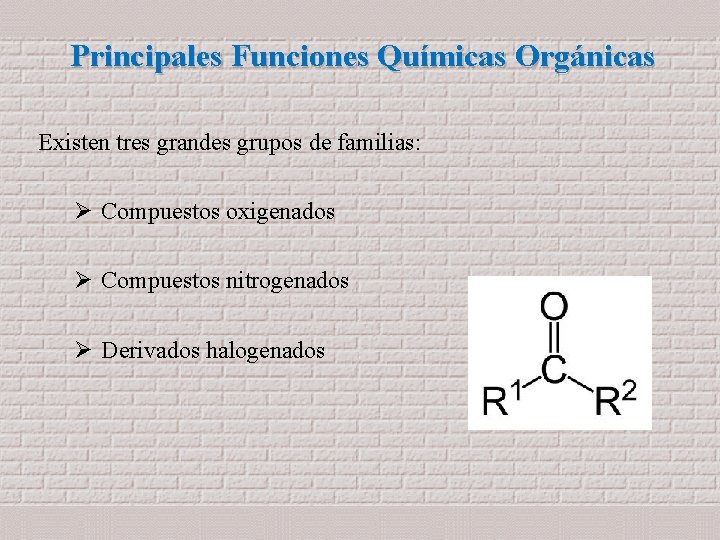 Principales Funciones Químicas Orgánicas

Existen tres grandes grupos de familias:

➢ Compuestos oxigenados

➢ Compuestos nitrogenados

➢ Derivados halogenados

O
C
$R^1$ $R^2$